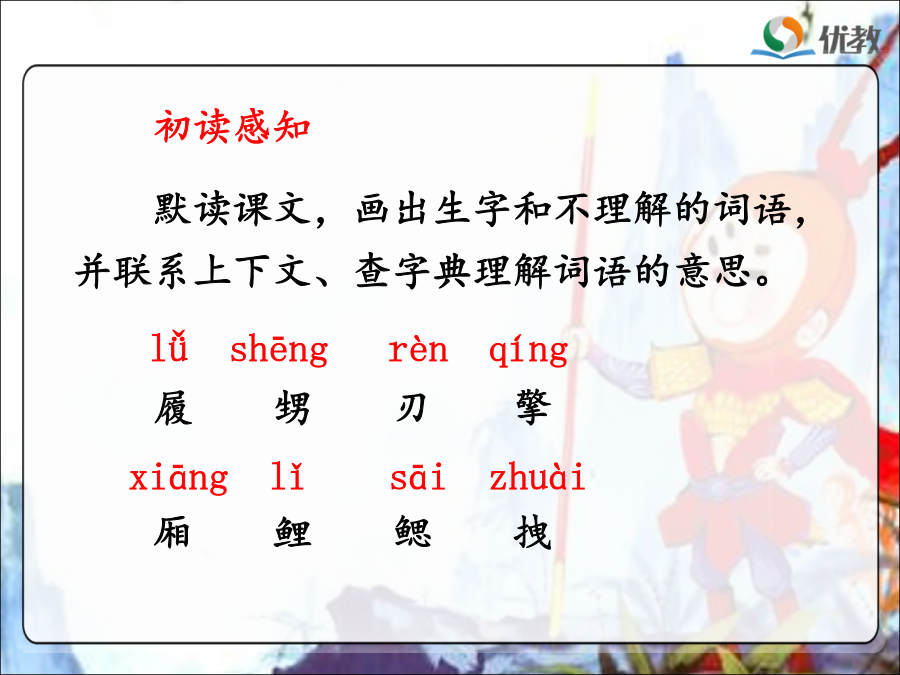 优教

初读感知

默读课文，画出生字和不理解的词语，并联系上下文、查字典理解词语的意思。

lǚ shēng rèn qíng
履 甥 刃 擎

xiāng lǐ sāi zhuài
厢 鲤 鳃 拽